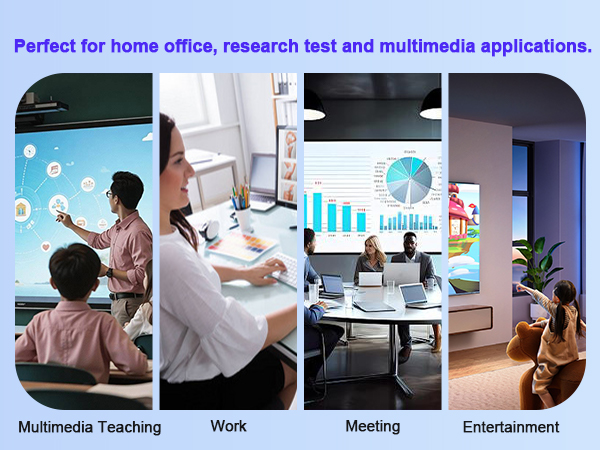 Perfect for home office, research test and multimedia applications.

Multimedia Teaching

Work

Meeting

Entertainment